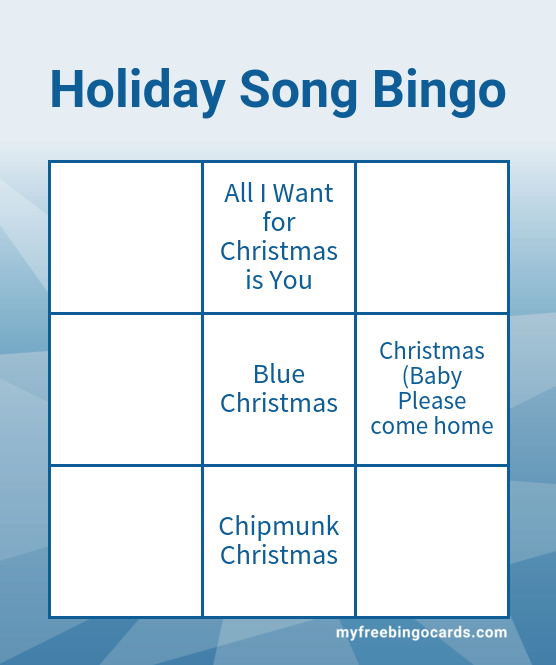 Holiday Song Bingo

| | | |
|---|---|---|
| | All I Want for Christmas is You | |
| | Blue Christmas | Christmas (Baby Please come home |
| | Chipmunk Christmas | |

myfreebingocards.com